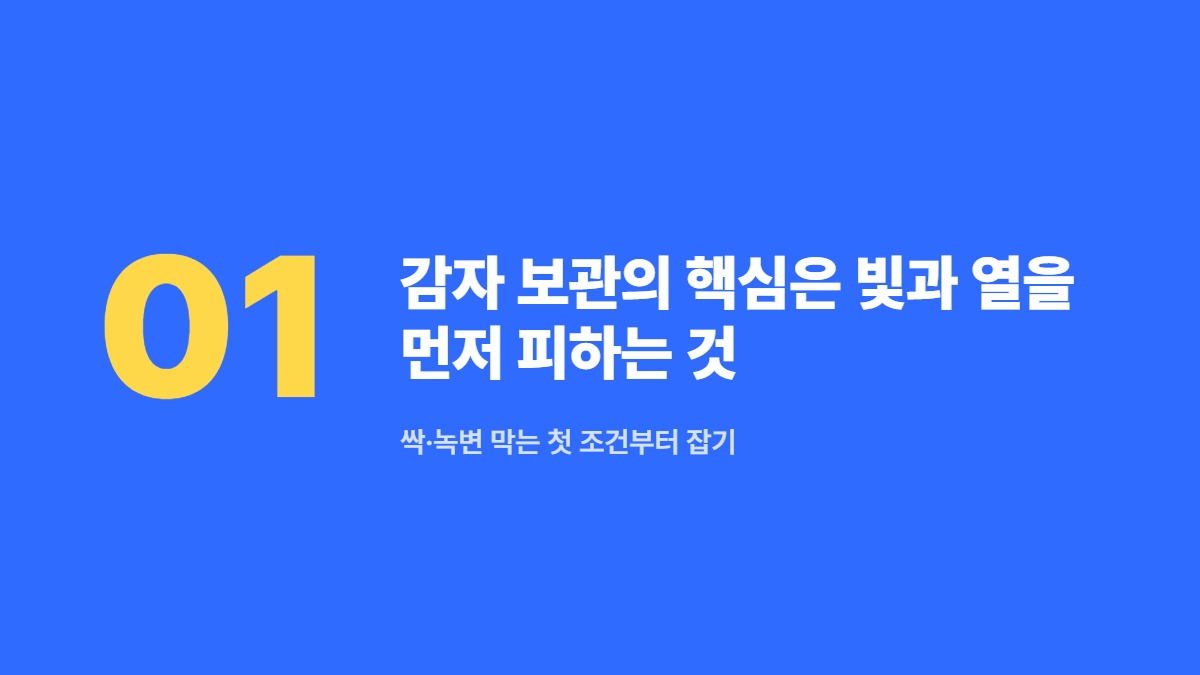 01

감자 보관의 핵심은 빛과 열을 먼저 피하는 것

싹·녹변 막는 첫 조건부터 잡기